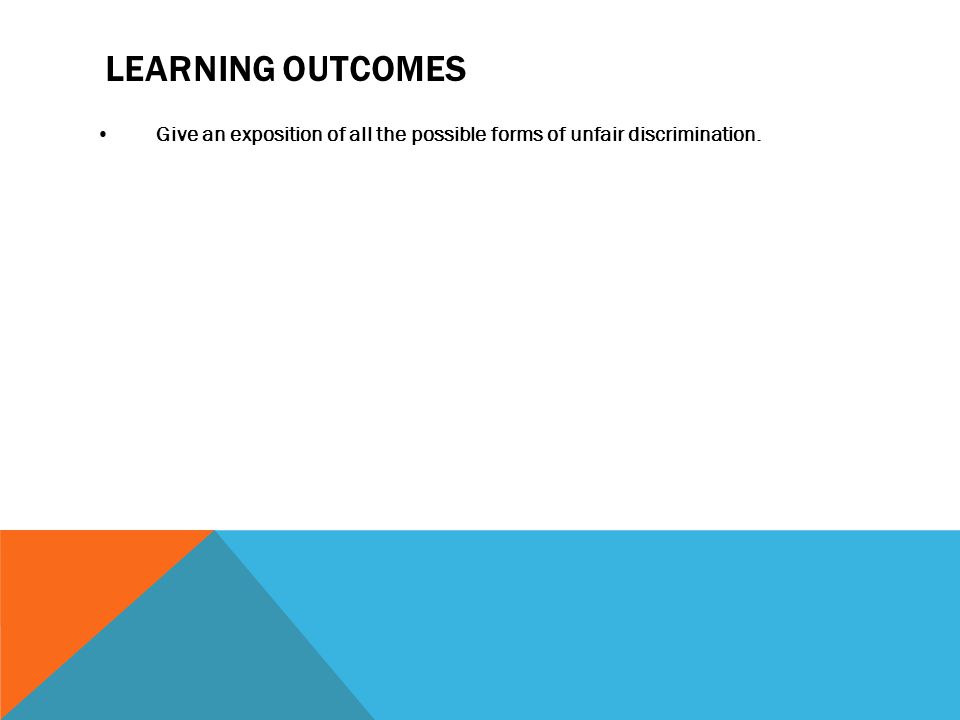 LEARNING OUTCOMES

• Give an exposition of all the possible forms of unfair discrimination.